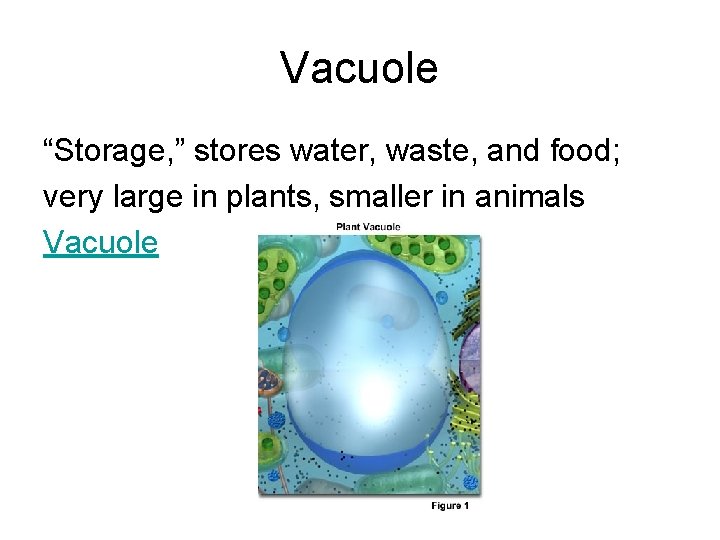 Vacuole

“Storage,” stores water, waste, and food; very large in plants, smaller in animals

Vacuole

Plant Vacuole

Figure 1